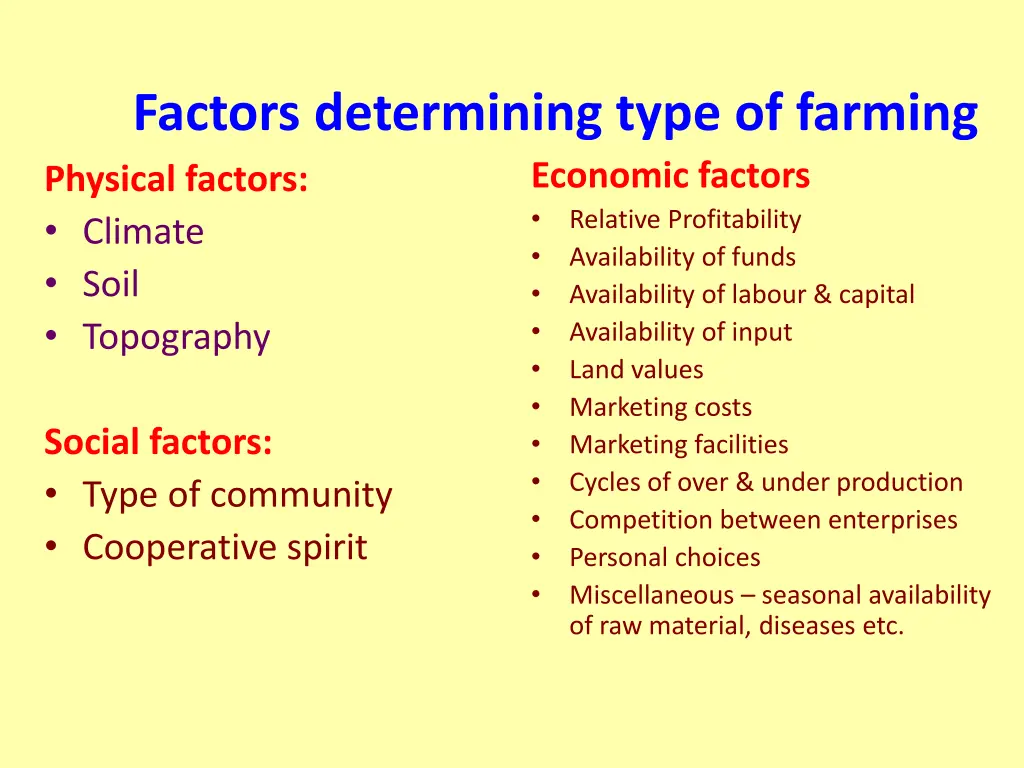 Factors determining type of farming

Physical factors:
• Climate
• Soil
• Topography

Social factors:
• Type of community
• Cooperative spirit

Economic factors
• Relative Profitability
• Availability of funds
• Availability of labour & capital
• Availability of input
• Land values
• Marketing costs
• Marketing facilities
• Cycles of over & under production
• Competition between enterprises
• Personal choices
• Miscellaneous – seasonal availability of raw material, diseases etc.